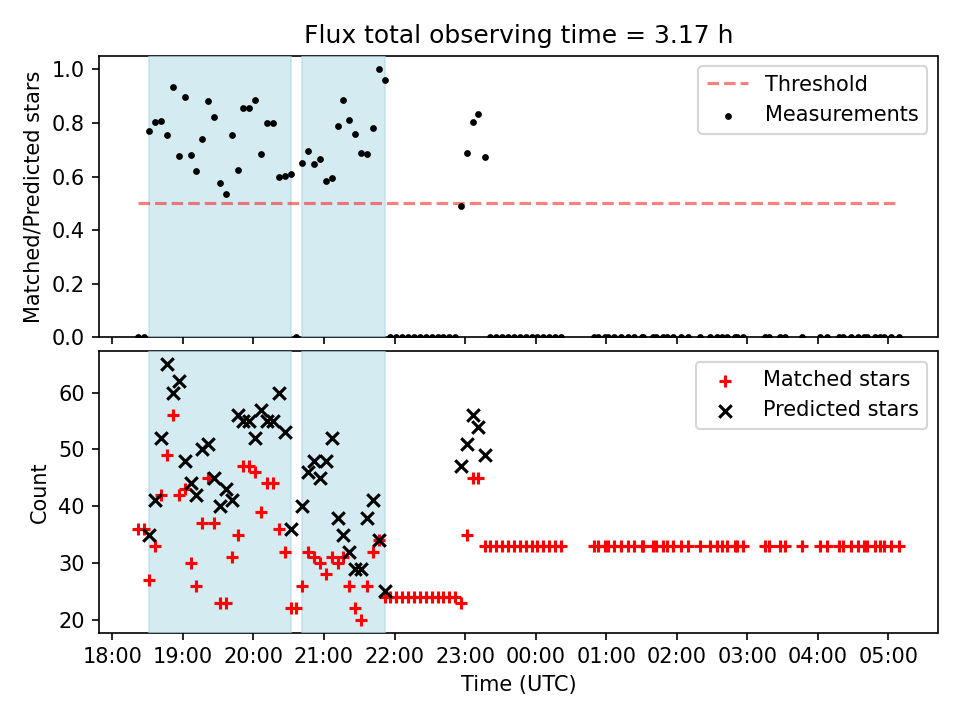 Flux total observing time = 3.17 h

Matched/Predicted stars

1.0
0.8
0.6
0.4
0.2
0.0

Threshold
Measurements

Count

60
50
40
30
20

Matched stars
Predicted stars

18:00 19:00 20:00 21:00 22:00 23:00 00:00 01:00 02:00 03:00 04:00 05:00

Time (UTC)